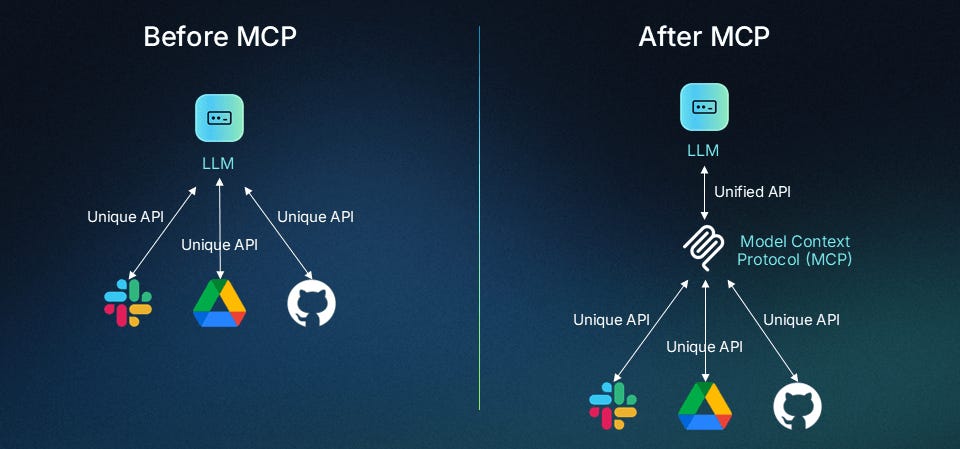 Before MCP

LLM

Unique API

Unique API

Unique API

After MCP

LLM

Unified API

Model Context Protocol (MCP)

Unique API

Unique API

Unique API